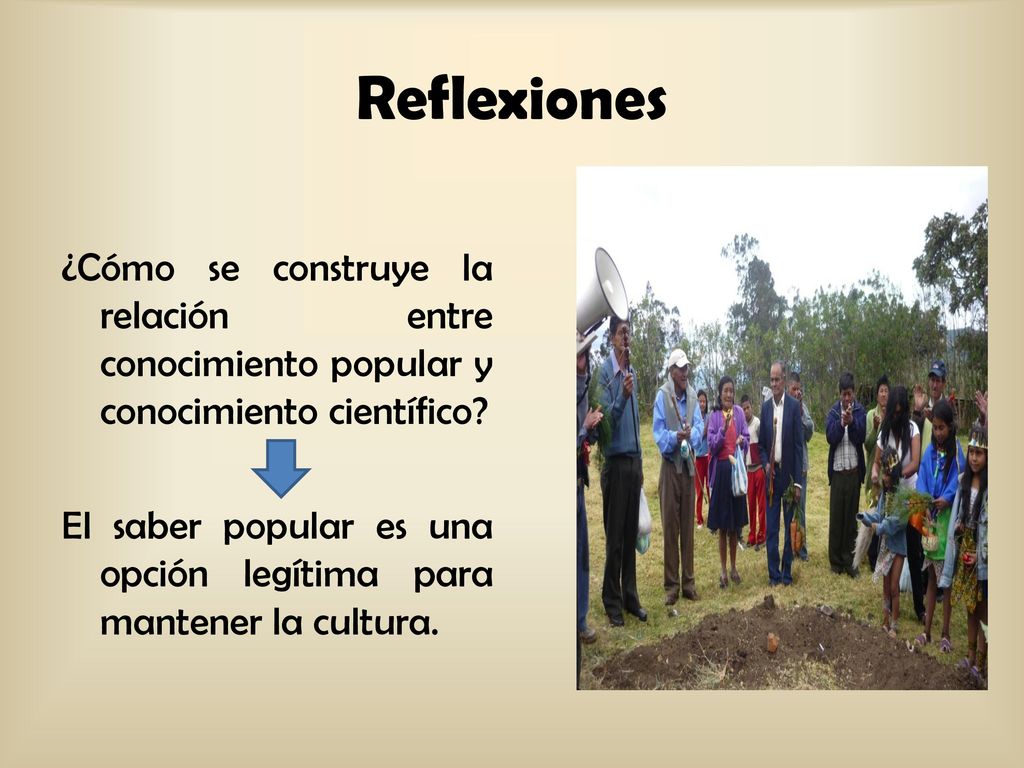 Reflexiones

¿Cómo se construye la relación entre conocimiento popular y conocimiento científico?

El saber popular es una opción legítima para mantener la cultura.